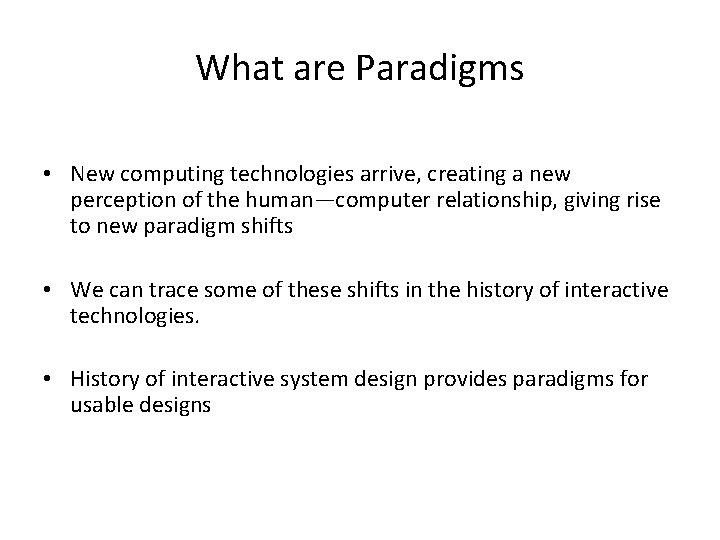 What are Paradigms

• New computing technologies arrive, creating a new perception of the human—computer relationship, giving rise to new paradigm shifts

• We can trace some of these shifts in the history of interactive technologies.

• History of interactive system design provides paradigms for usable designs